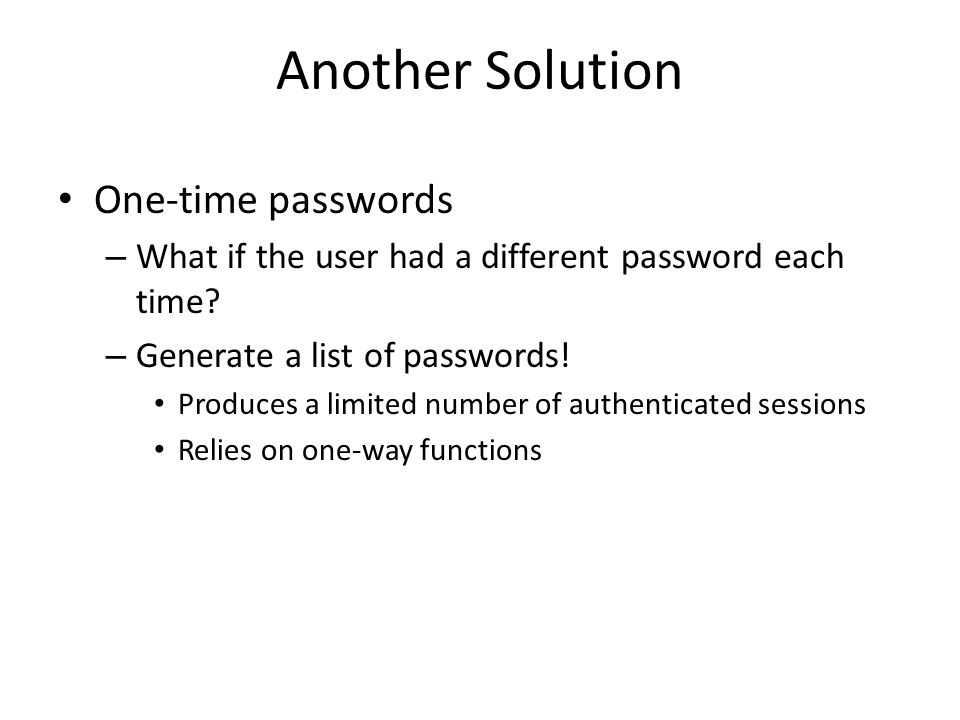 Another Solution

• One-time passwords
– What if the user had a different password each time?
– Generate a list of passwords!
• Produces a limited number of authenticated sessions
• Relies on one-way functions